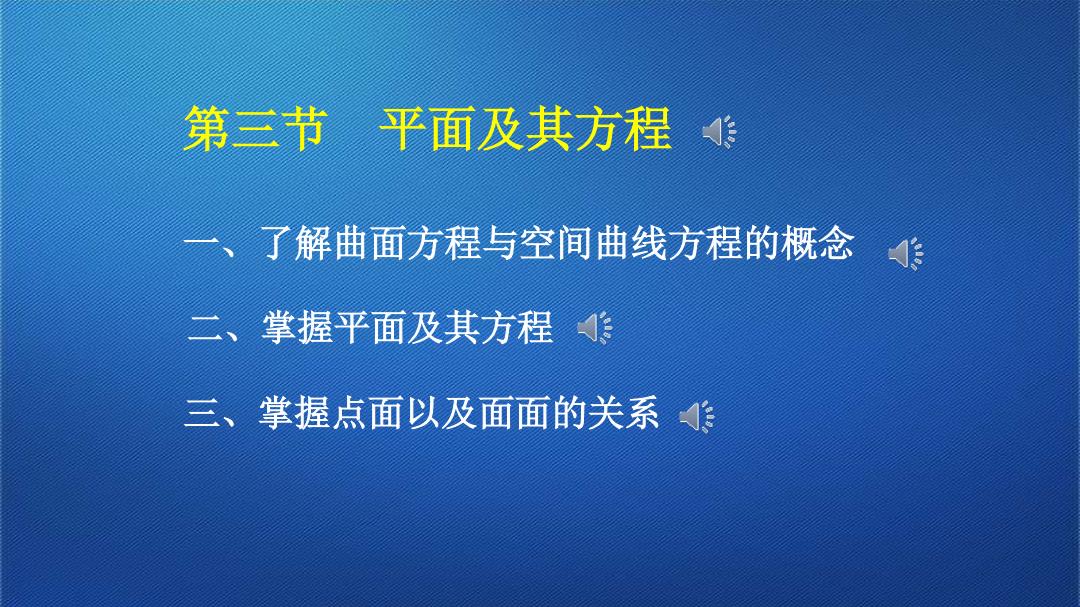 第三节　平面及其方程

一、了解曲面方程与空间曲线方程的概念

二、掌握平面及其方程

三、掌握点面以及面面的关系